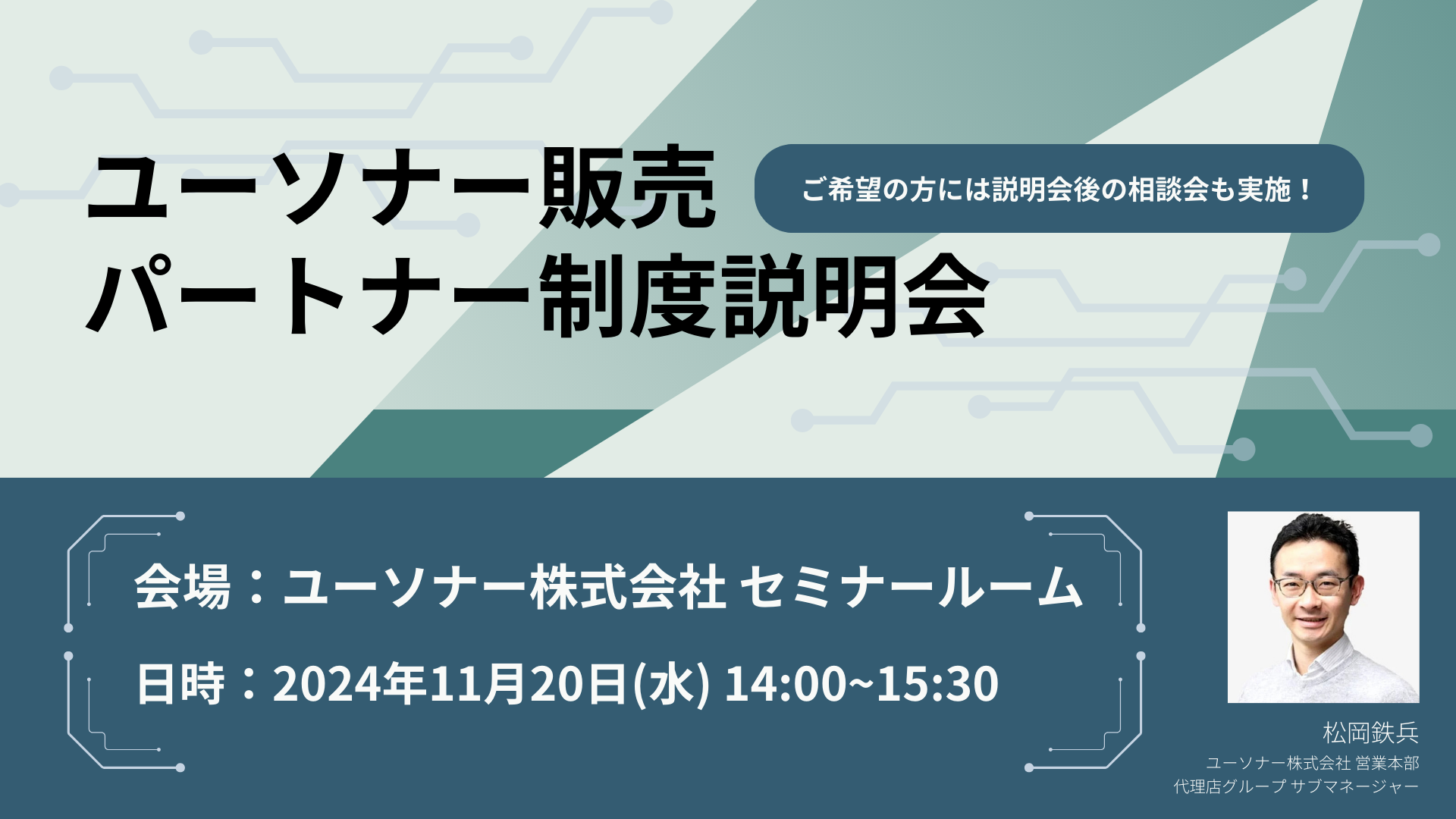 ユーソナー販売
パートナー制度説明会

ご希望の方には説明会後の相談会も実施！

会場：ユーソナー株式会社 セミナールーム

日時：2024年11月20日(水) 14:00~15:30

松岡鉄兵
ユーソナー株式会社 営業本部
代理店グループ サブマネージャー